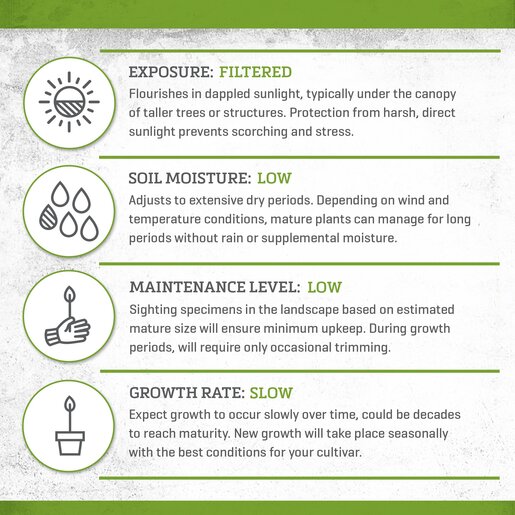 EXPOSURE: FILTERED
Flourishes in dappled sunlight, typically under the canopy of taller trees or structures. Protection from harsh, direct sunlight prevents scorching and stress.

SOIL MOISTURE: LOW
Adjusts to extensive dry periods. Depending on wind and temperature conditions, mature plants can manage for long periods without rain or supplemental moisture.

MAINTENANCE LEVEL: LOW
Sighting specimens in the landscape based on estimated mature size will ensure minimum upkeep. During growth periods, will require only occasional trimming.

GROWTH RATE: SLOW
Expect growth to occur slowly over time, could be decades to reach maturity. New growth will take place seasonally with the best conditions for your cultivar.